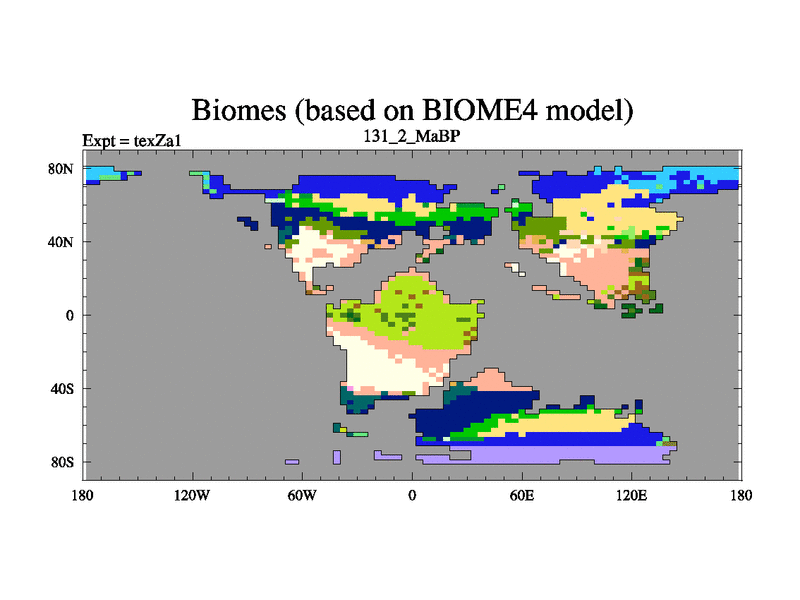 Biomes (based on BIOME4 model)

Expt = texZa1

131_2_MaBP

80N
40N
0
40S
80S

180 120W 60W 0 60E 120E 180